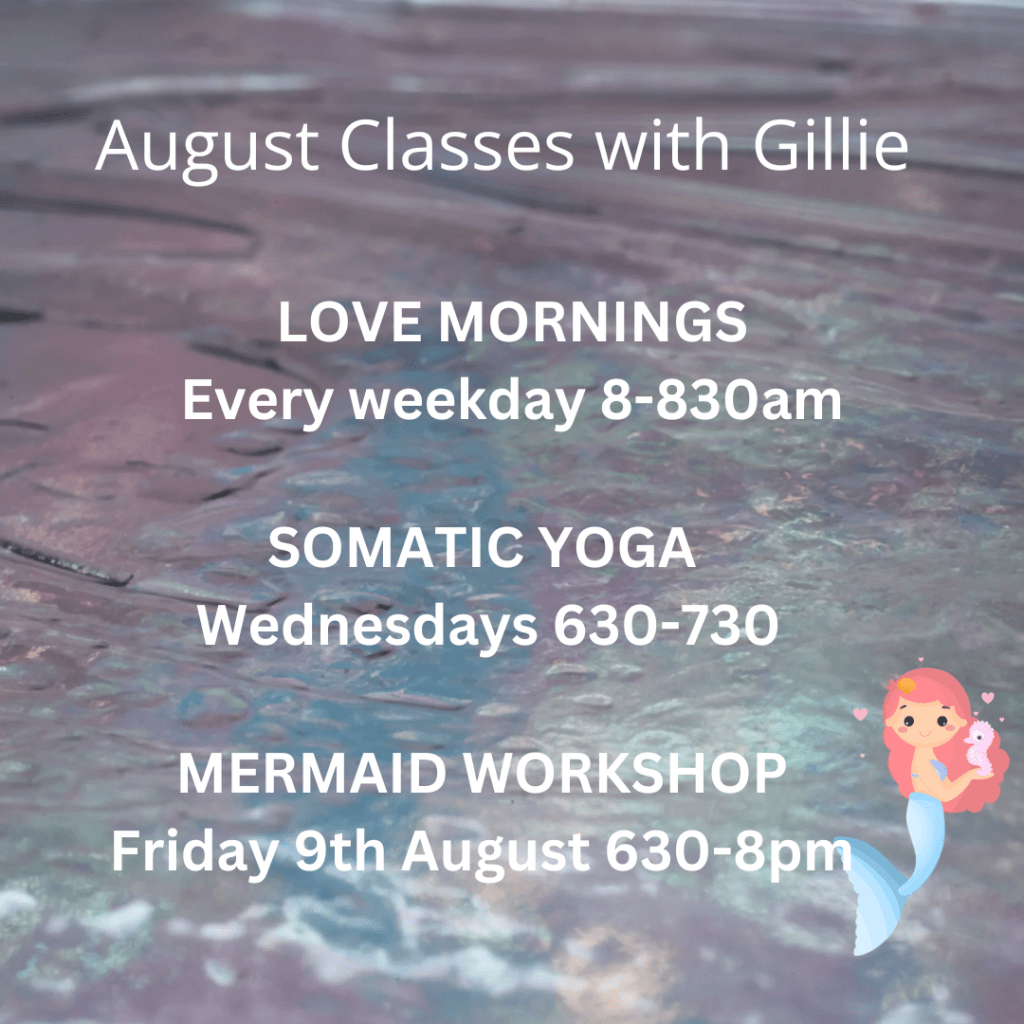 August Classes with Gillie

LOVE MORNINGS
Every weekday 8-830am

SOMATIC YOGA
Wednesdays 630-730

MERMAID WORKSHOP
Friday 9th August 630-8pm